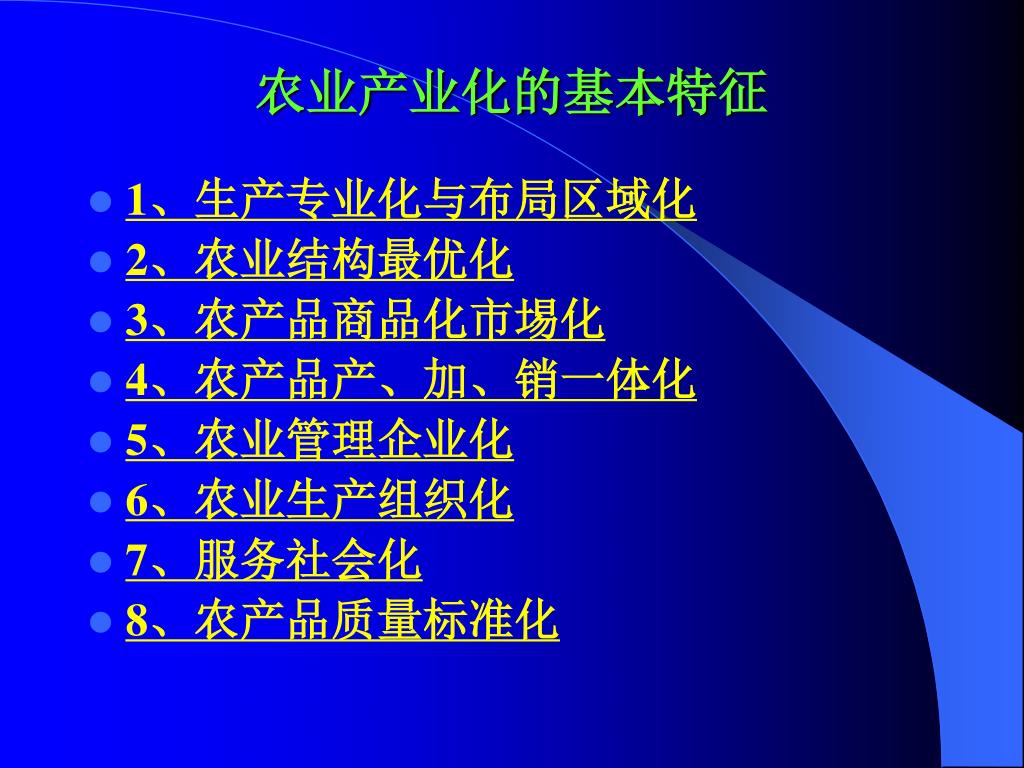 农业产业化的基本特征

- 1、生产专业化与布局区域化
- 2、农业结构最优化
- 3、农产品商品化市場化
- 4、农产品产、加、销一体化
- 5、农业管理企业化
- 6、农业生产组织化
- 7、服务社会化
- 8、农产品质量标准化